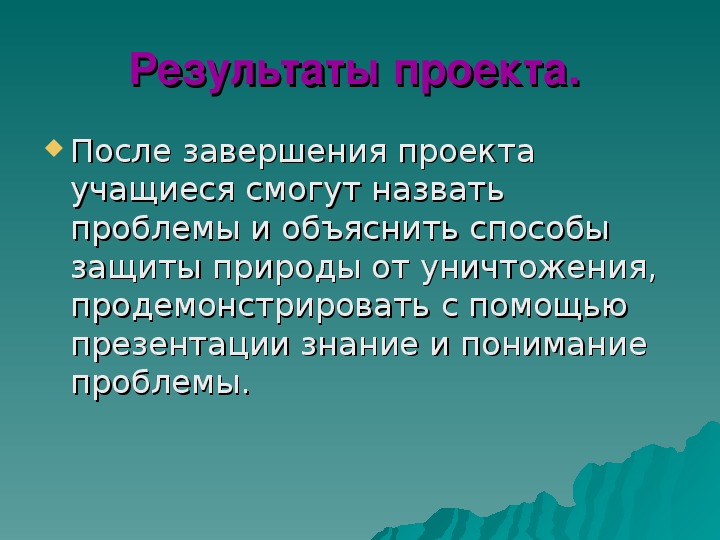 Результаты проекта.

После завершения проекта учащиеся смогут назвать проблемы и объяснить способы защиты природы от уничтожения, продемонстрировать с помощью презентации знание и понимание проблемы.